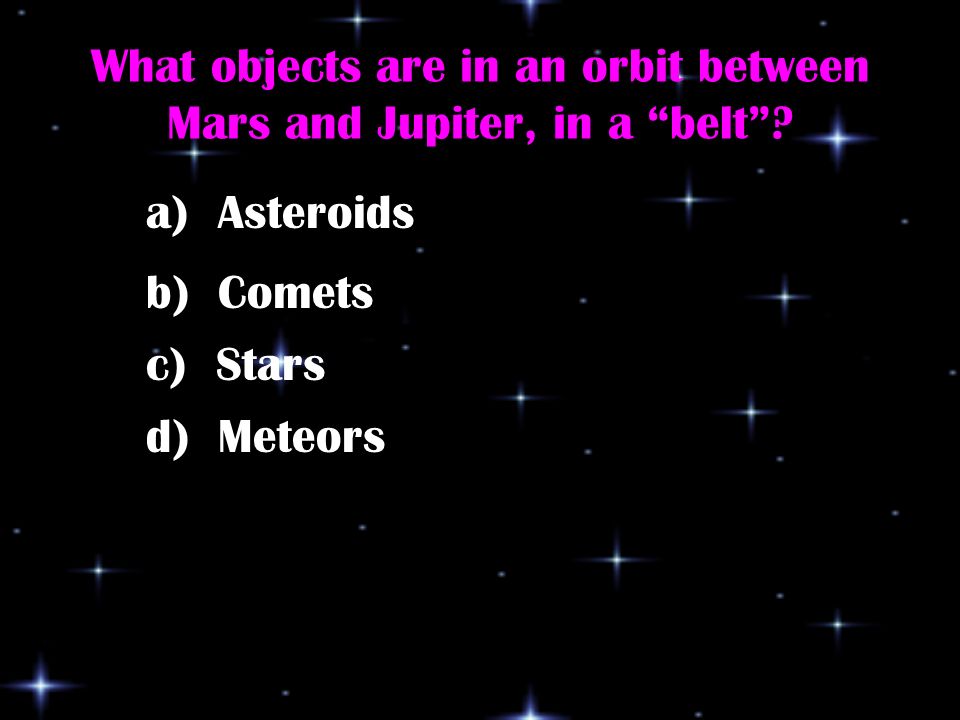 What objects are in an orbit between Mars and Jupiter, in a “belt”?

a) Asteroids

b) Comets

c) Stars

d) Meteors